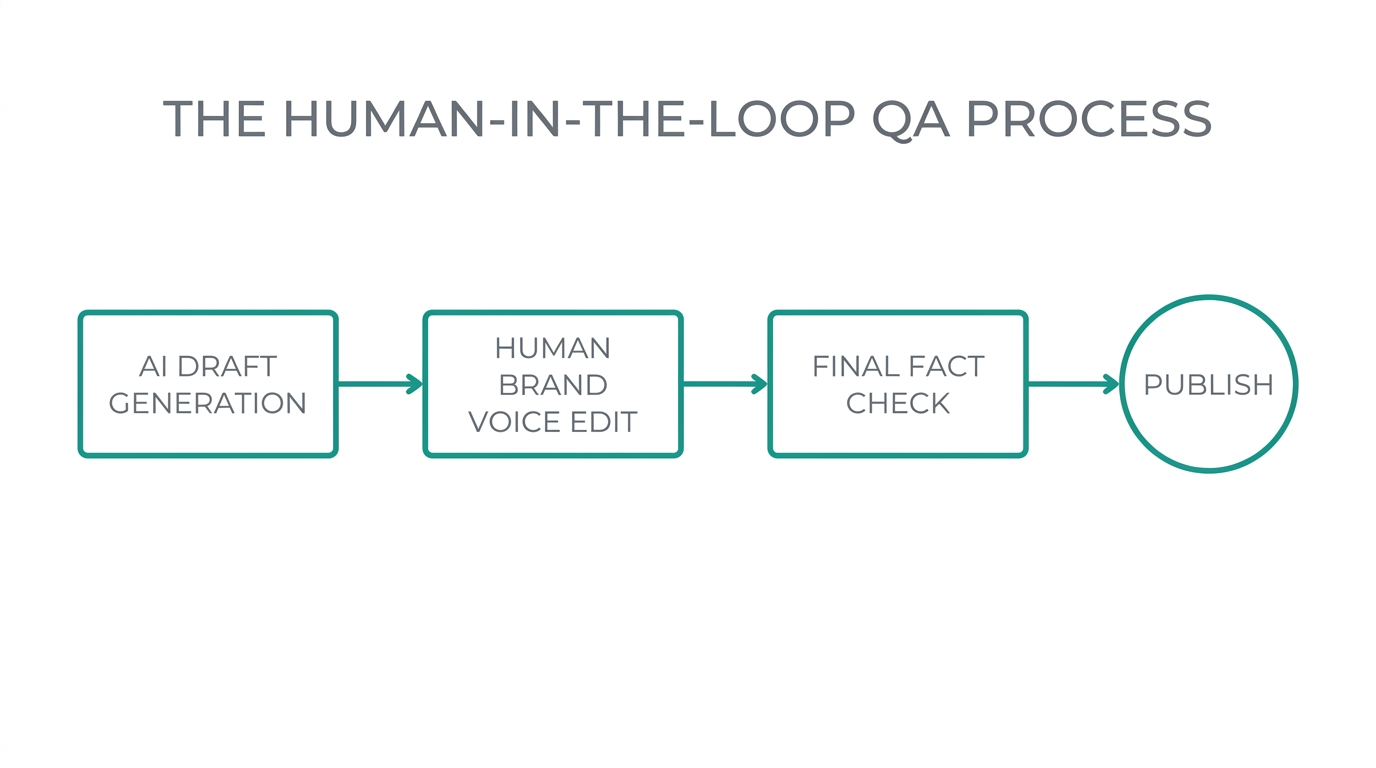 THE HUMAN-IN-THE-LOOP QA PROCESS

AI DRAFT GENERATION

HUMAN BRAND VOICE EDIT

FINAL FACT CHECK

PUBLISH